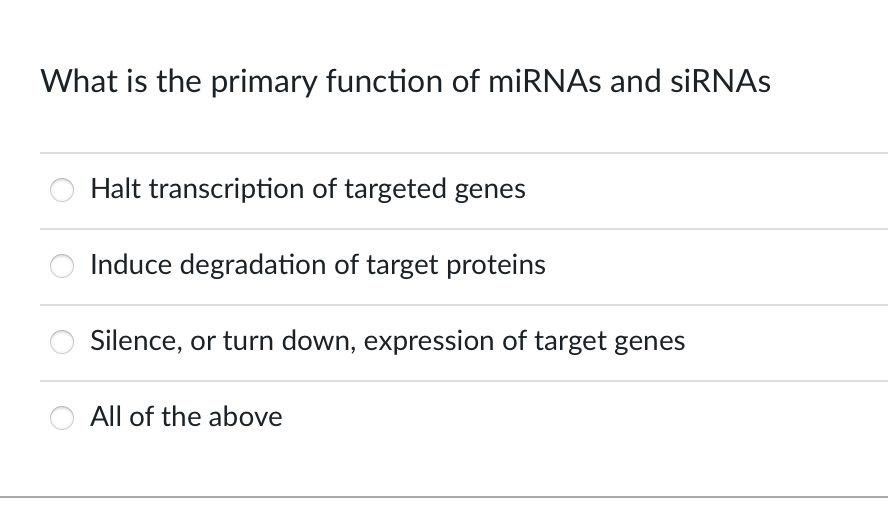 What is the primary function of miRNAs and siRNAs

Halt transcription of targeted genes

Induce degradation of target proteins

Silence, or turn down, expression of target genes

All of the above